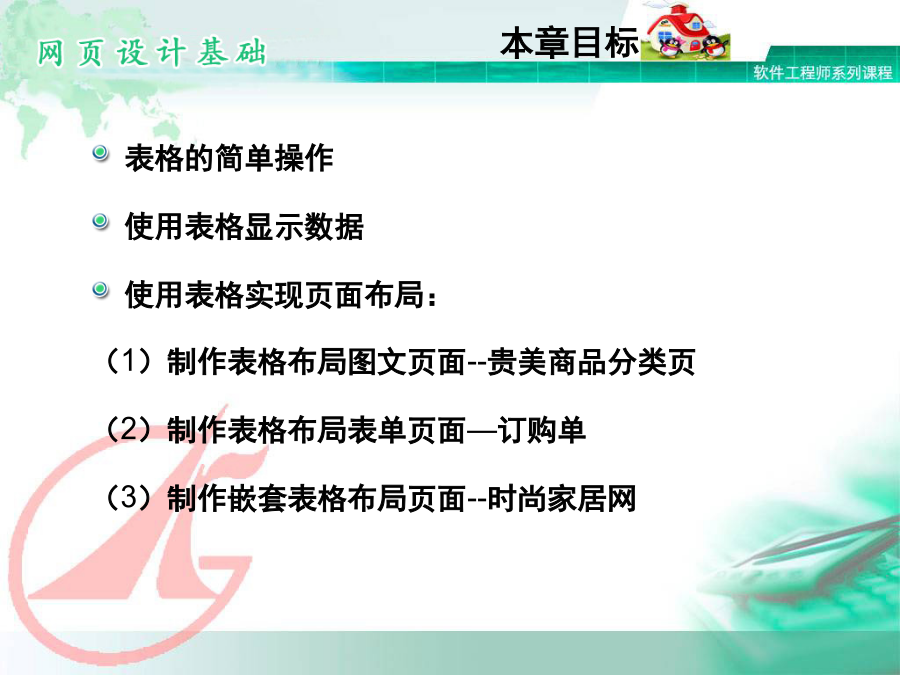 网页设计基础

本章目标

软件工程师系列课程

表格的简单操作

使用表格显示数据

使用表格实现页面布局：

（1）制作表格布局图文页面--贵美商品分类页

（2）制作表格布局表单页面—订购单

（3）制作嵌套表格布局页面--时尚家居网